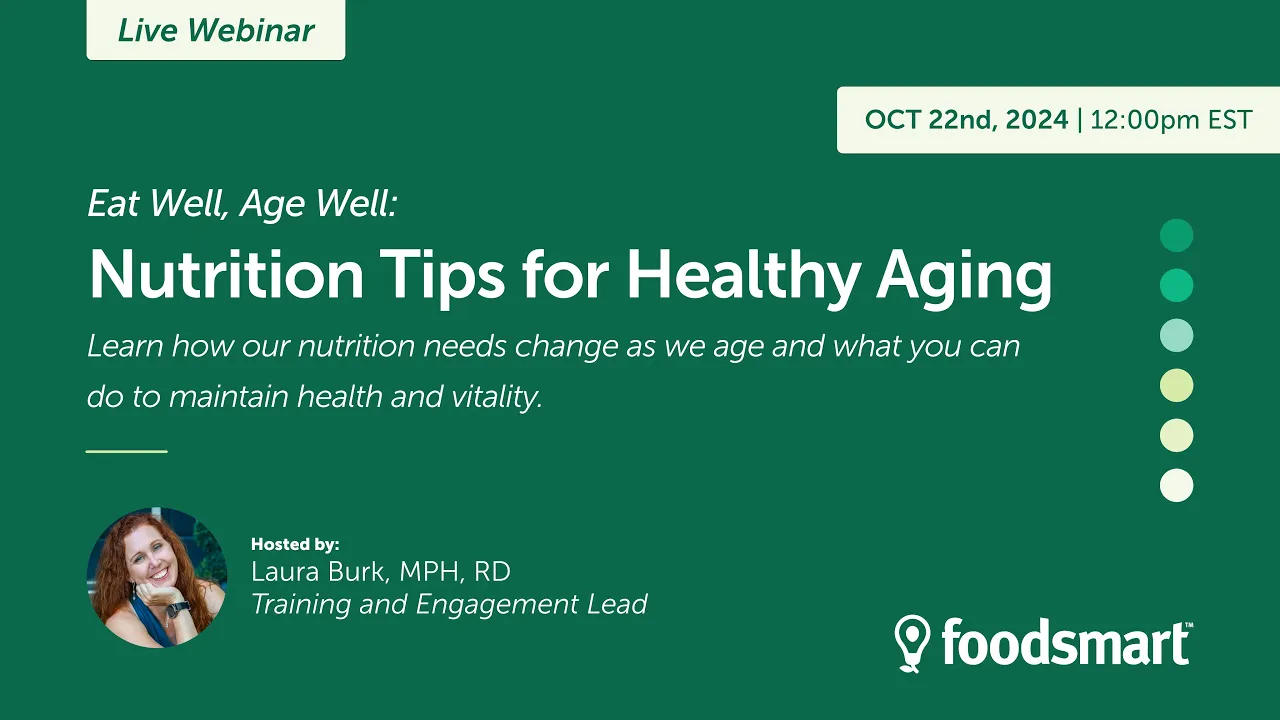 Live Webinar

OCT 22nd, 2024 | 12:00pm EST

Eat Well, Age Well:

Nutrition Tips for Healthy Aging

Learn how our nutrition needs change as we age and what you can do to maintain health and vitality.

Hosted by:
Laura Burk, MPH, RD
Training and Engagement Lead

foodsmart™